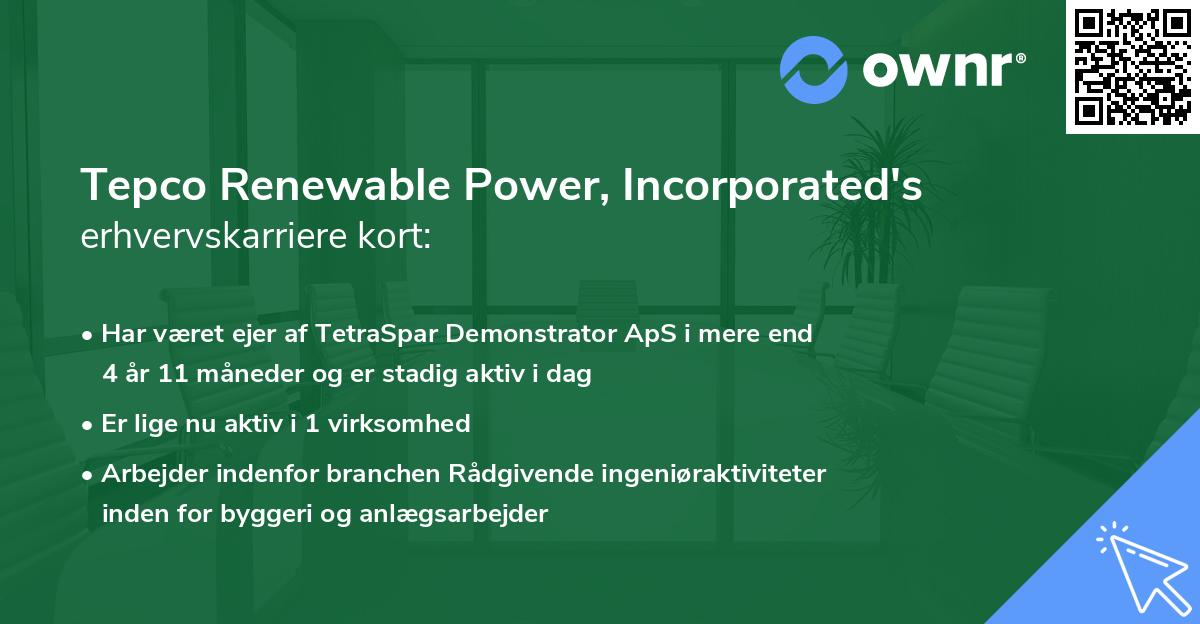 ownr®

Tepco Renewable Power, Incorporated's erhvervskarriere kort:

• Har været ejer af TetraSpar Demonstrator ApS i mere end 4 år 11 måneder og er stadig aktiv i dag

• Er lige nu aktiv i 1 virksomhed

• Arbejder indenfor branchen Rådgivende ingeniøraktiviteter inden for byggeri og anlægsarbejder